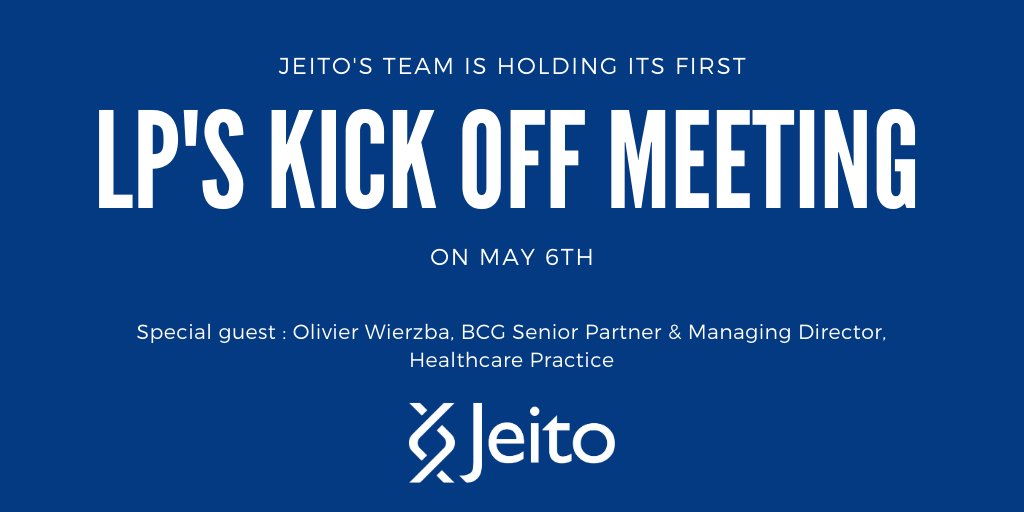 JEITO'S TEAM IS HOLDING ITS FIRST

LP'S KICK OFF MEETING

ON MAY 6TH

Special guest : Olivier Wierzba, BCG Senior Partner & Managing Director, Healthcare Practice

Jeito